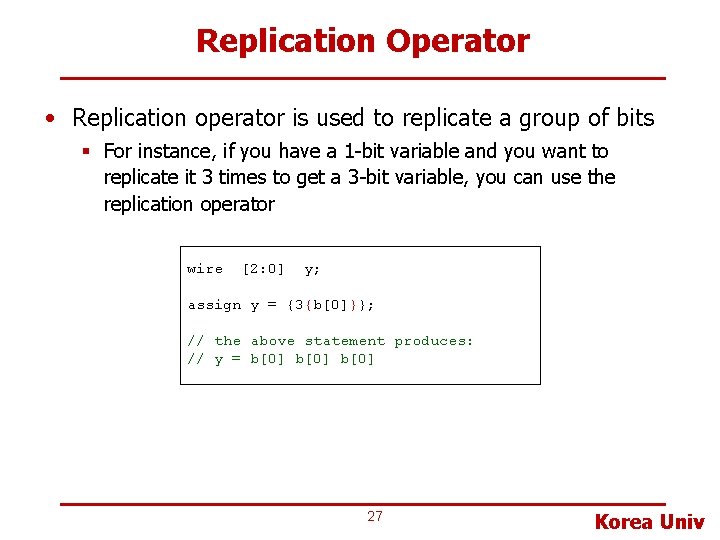 Replication Operator

• Replication operator is used to replicate a group of bits

▪ For instance, if you have a 1-bit variable and you want to replicate it 3 times to get a 3-bit variable, you can use the replication operator

wire [2:0] y;

assign y = {3{b[0]}};

// the above statement produces:
// y = b[0] b[0] b[0]

27

Korea Univ